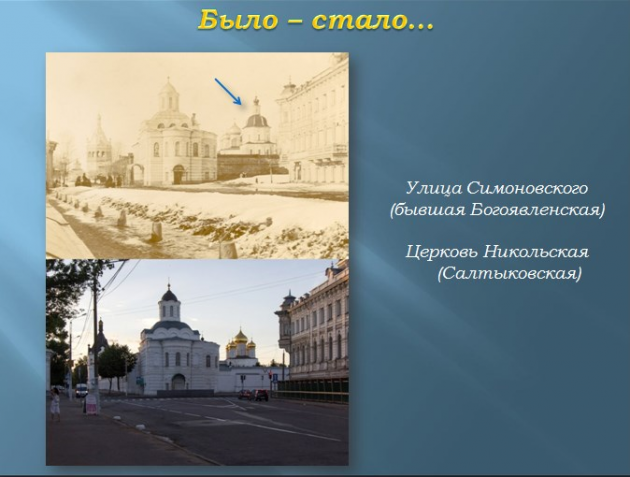 Было – стало...

Улица Симоновского (бывшая Богоявленская)

Церковь Никольская (Салтыковская)